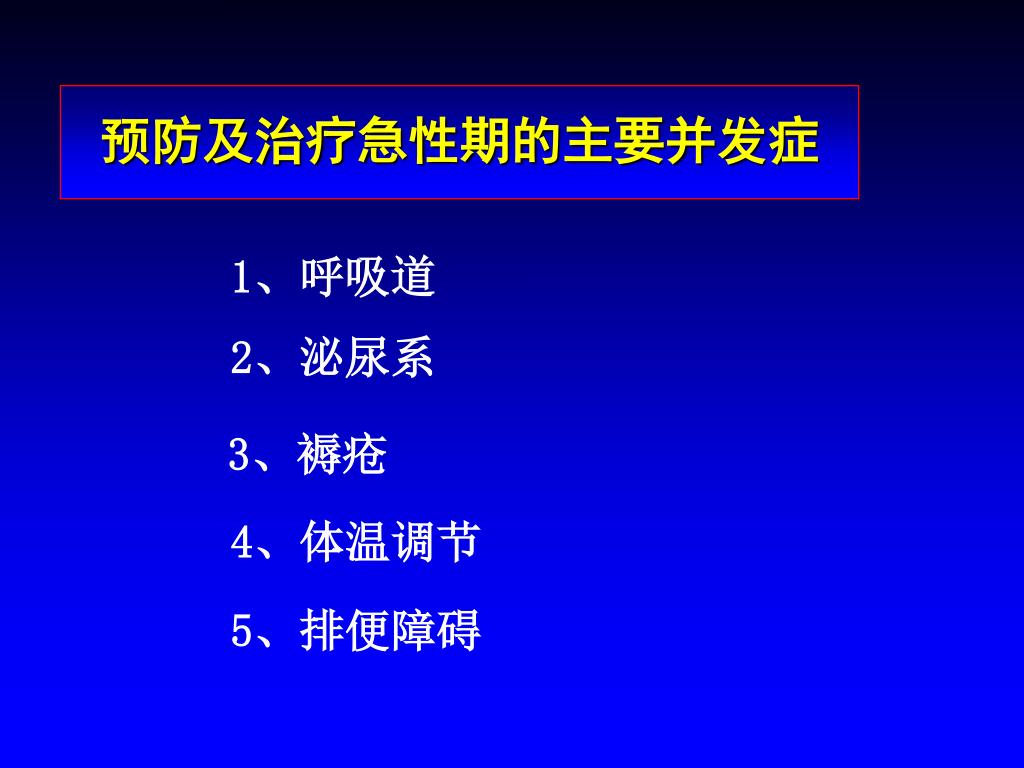 预防及治疗急性期的主要并发症

1、呼吸道

2、泌尿系

3、褥疮

4、体温调节

5、排便障碍